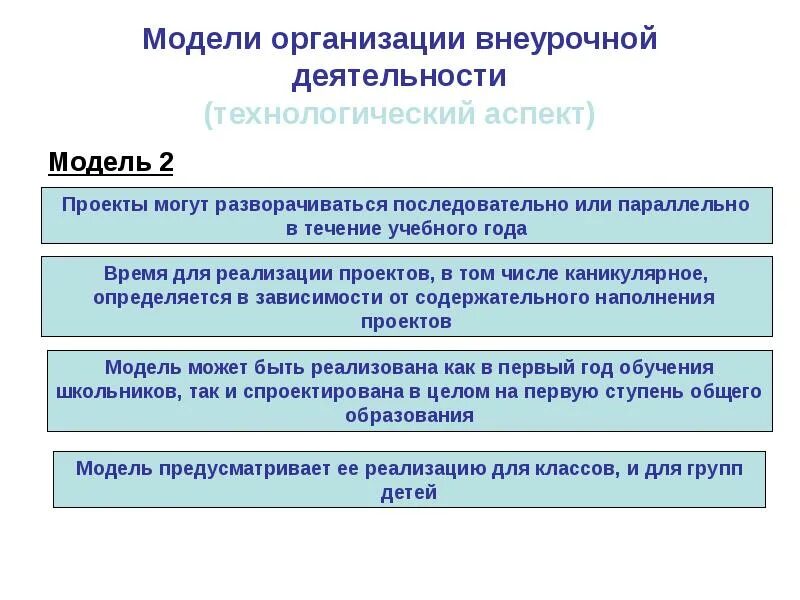 Модели организации внеурочной деятельности
(технологический аспект)

Модель 2

Проекты могут разворачиваться последовательно или параллельно в течение учебного года

Время для реализации проектов, в том числе каникулярное, определяется в зависимости от содержательного наполнения проектов

Модель может быть реализована как в первый год обучения школьников, так и спроектирована в целом на первую ступень общего образования

Модель предусматривает ее реализацию для классов, и для групп детей